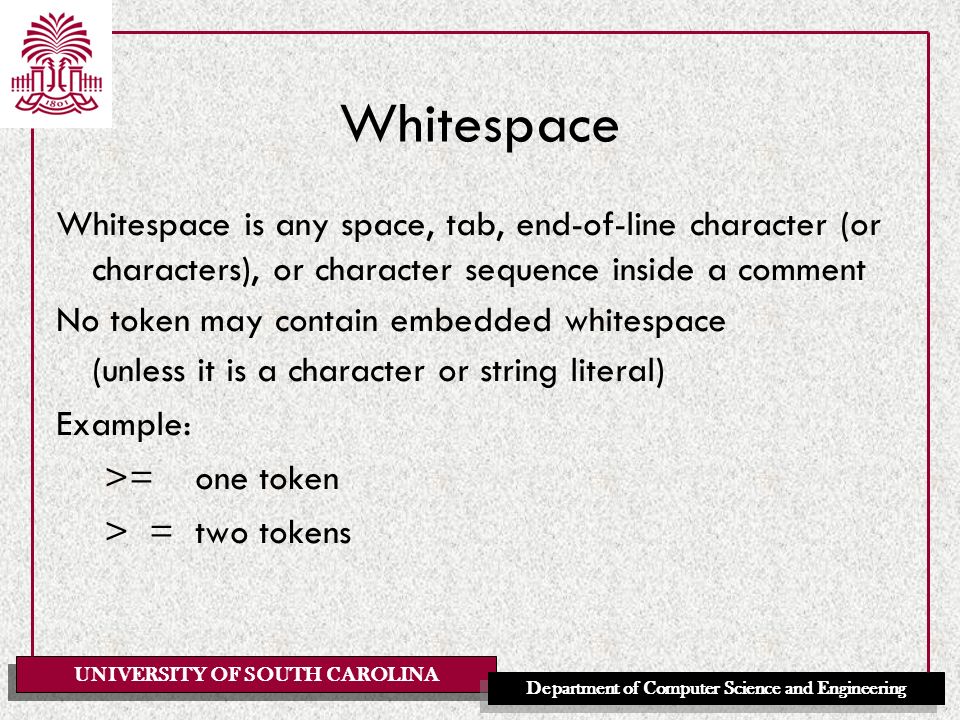 1801

Whitespace

Whitespace is any space, tab, end-of-line character (or characters), or character sequence inside a comment

No token may contain embedded whitespace (unless it is a character or string literal)

Example:

>= one token

> = two tokens

UNIVERSITY OF SOUTH CAROLINA

Department of Computer Science and Engineering